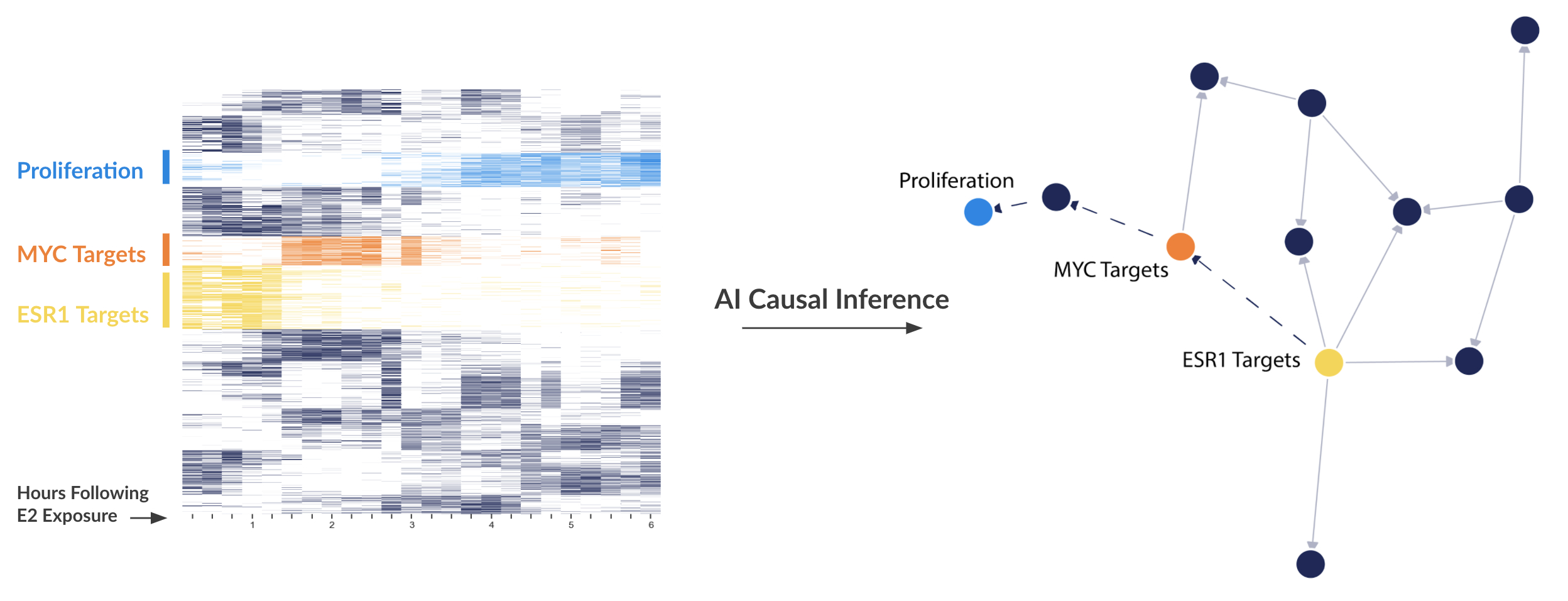 Proliferation

MYC Targets

ESR1 Targets

Hours Following
E2 Exposure

1 2 3 4 5 6

AI Causal Inference

Proliferation

MYC Targets

ESR1 Targets